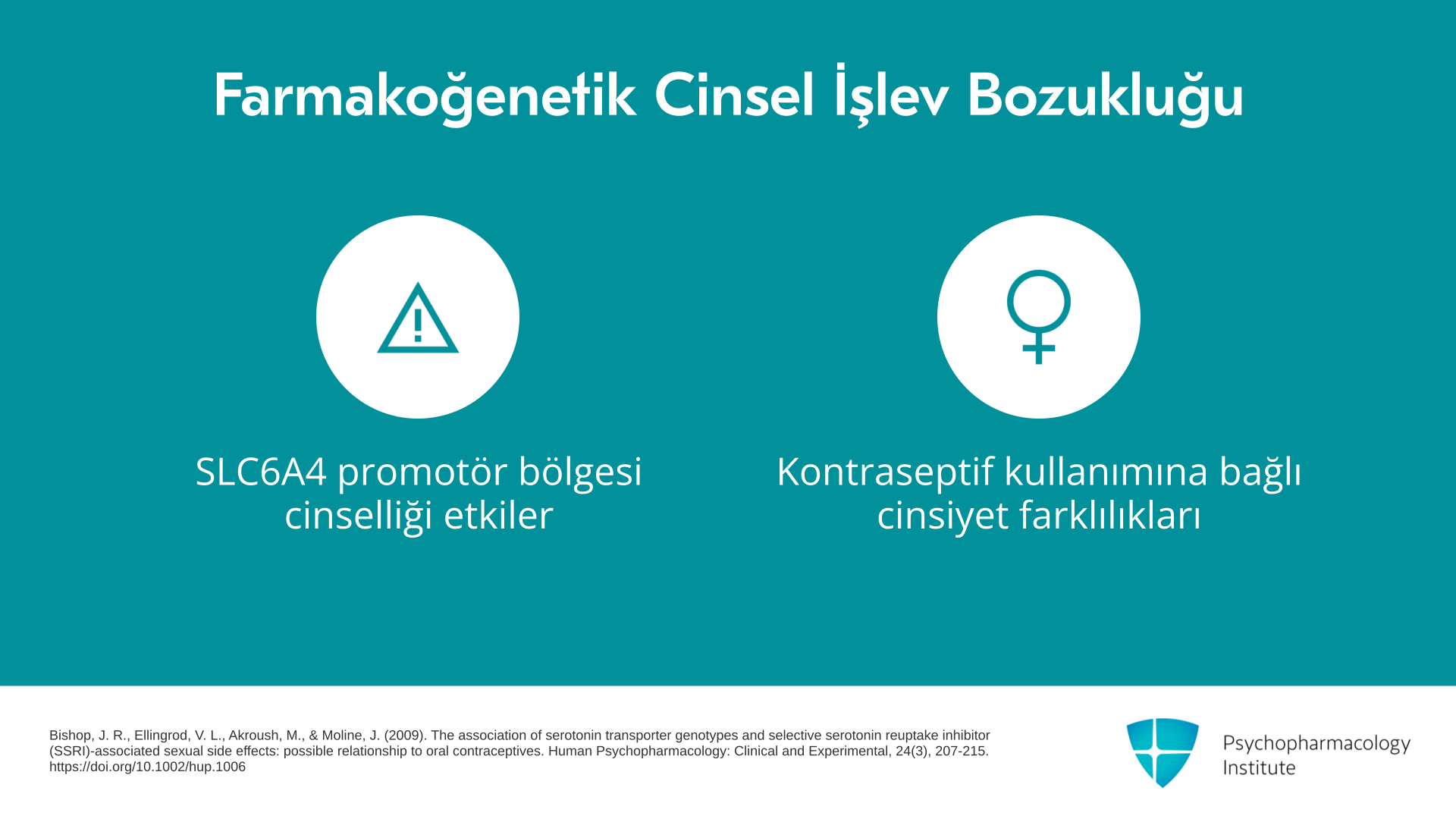 Farmakoğenetik Cinsel İşlev Bozukluğu

SLC6A4 promotör bölgesi cinselliği etkiler

Kontraseptif kullanımına bağlı cinsiyet farklılıkları

Bishop, J. R., Ellingrod, V. L., Akroush, M., & Moline, J. (2009). The association of serotonin transporter genotypes and selective serotonin reuptake inhibitor (SSRI)-associated sexual side effects: possible relationship to oral contraceptives. Human Psychopharmacology: Clinical and Experimental, 24(3), 207-215. https://doi.org/10.1002/hup.1006

Psychopharmacology Institute